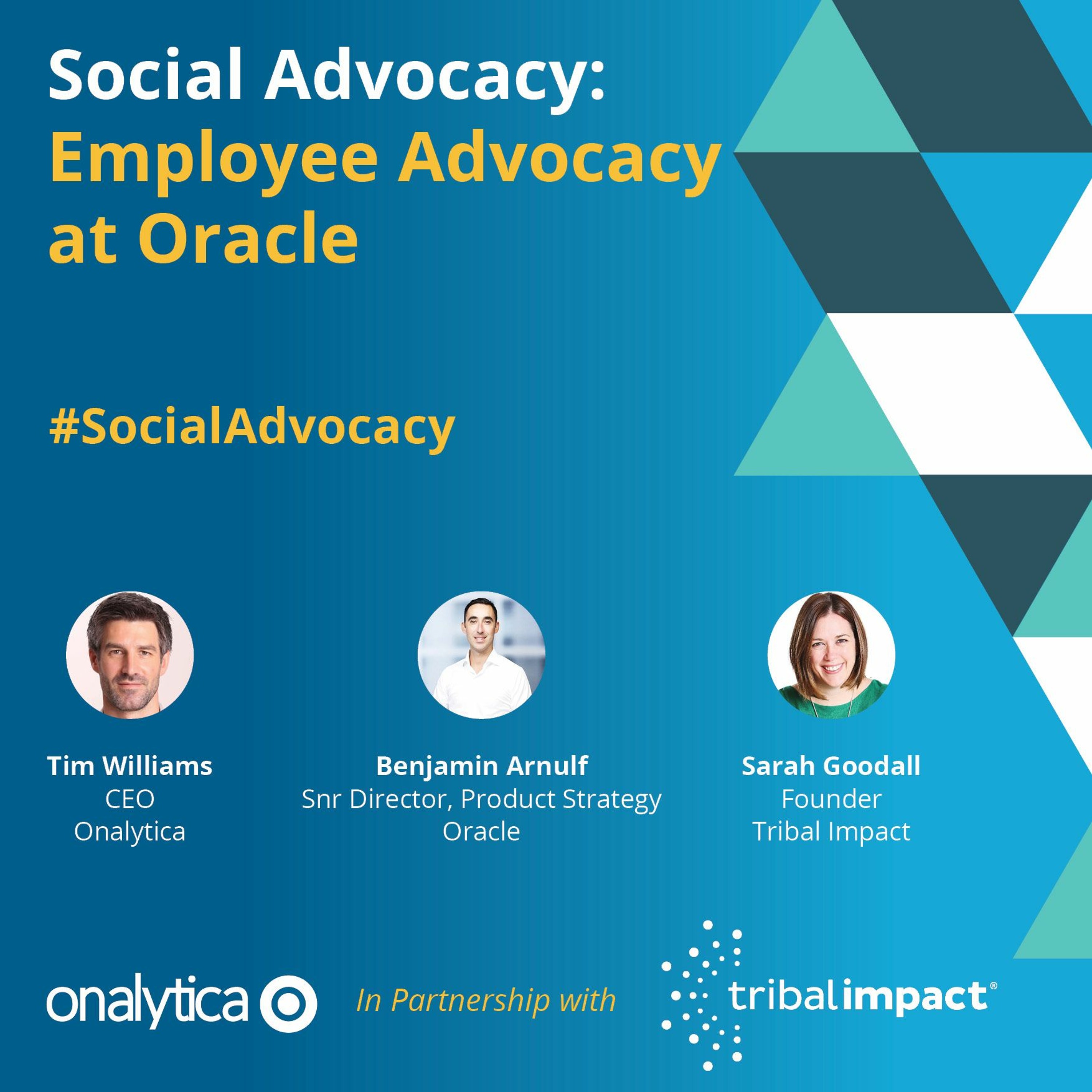 Social Advocacy:
Employee Advocacy at Oracle

#SocialAdvocacy

Tim Williams
CEO
Onalytica

Benjamin Arnulf
Snr Director, Product Strategy
Oracle

Sarah Goodall
Founder
Tribal Impact

onalytica

In Partnership with

tribalimpact®